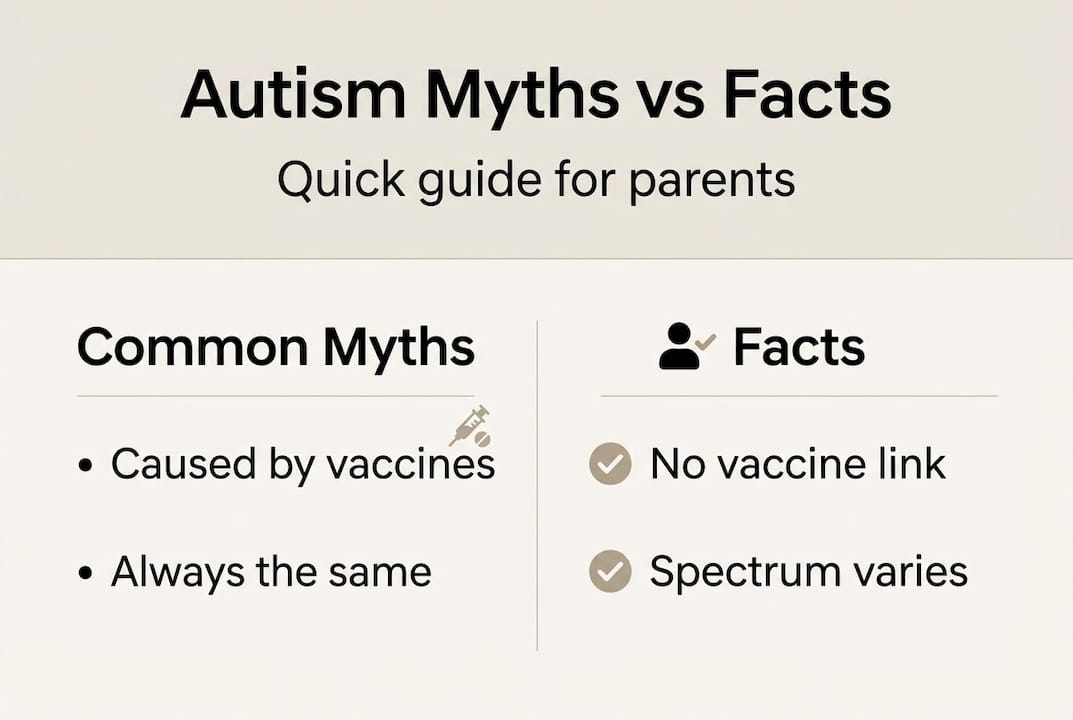 Autism Myths vs Facts

Quick guide for parents

Common Myths

• Caused by vaccines

• Always the same

Facts

No vaccine link

Spectrum varies